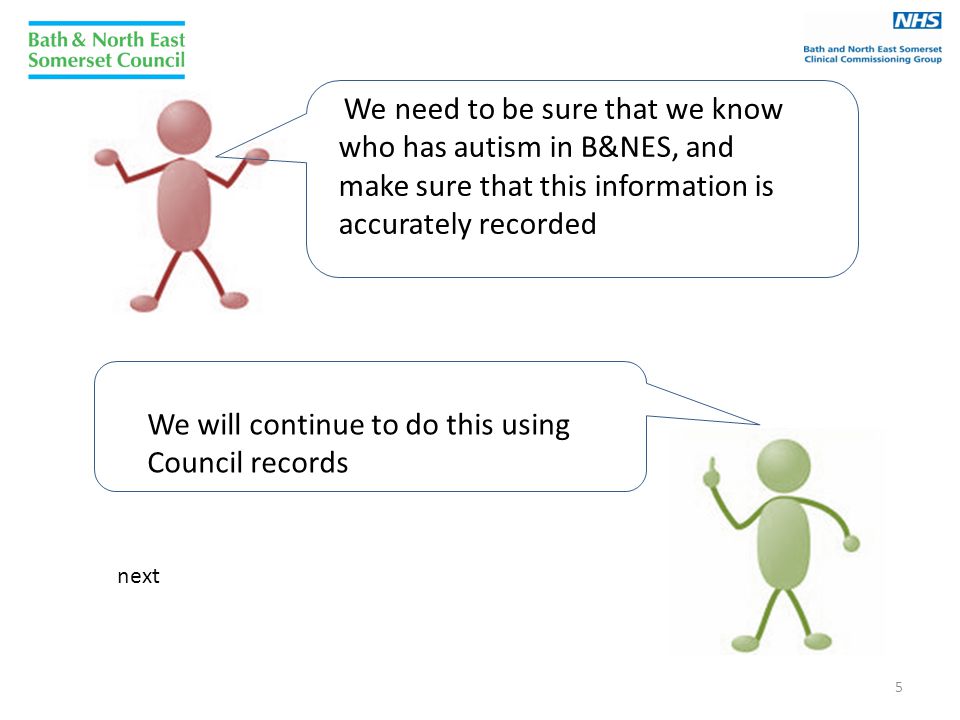 Bath & North East Somerset Council

NHS
Bath and North East Somerset Clinical Commissioning Group

We need to be sure that we know who has autism in B&NES, and make sure that this information is accurately recorded

We will continue to do this using Council records

next

5